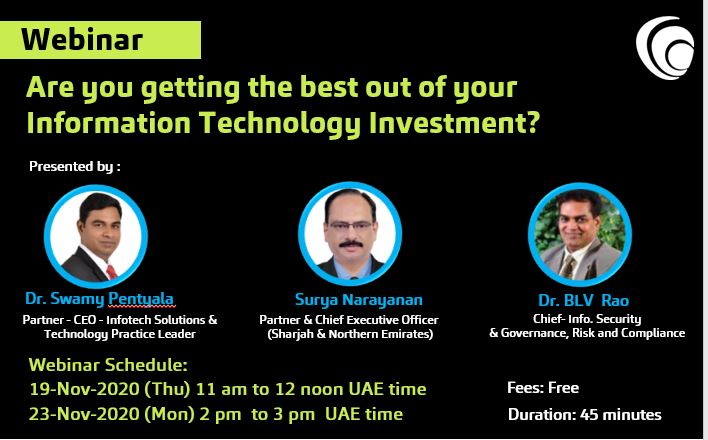 Webinar

Are you getting the best out of your Information Technology Investment?

Presented by :

Dr. Swamy Pentyala
Partner - CEO - Infotech Solutions & Technology Practice Leader

Surya Narayanan
Partner & Chief Executive Officer (Sharjah & Northern Emirates)

Dr. BLV Rao
Chief- Info. Security & Governance, Risk and Compliance

Webinar Schedule:
19-Nov-2020 (Thu) 11 am to 12 noon UAE time
23-Nov-2020 (Mon) 2 pm to 3 pm UAE time

Fees: Free
Duration: 45 minutes